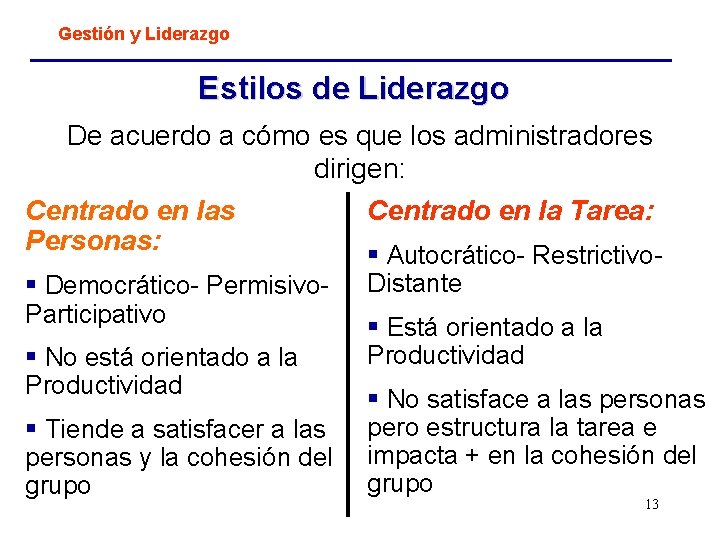 Gestión y Liderazgo

Estilos de Liderazgo

De acuerdo a cómo es que los administradores dirigen:

Centrado en las Personas:

▪ Democrático- Permisivo- Participativo

▪ No está orientado a la Productividad

▪ Tiende a satisfacer a las personas y la cohesión del grupo

Centrado en la Tarea:

▪ Autocrático- Restrictivo- Distante

▪ Está orientado a la Productividad

▪ No satisface a las personas pero estructura la tarea e impacta + en la cohesión del grupo

13